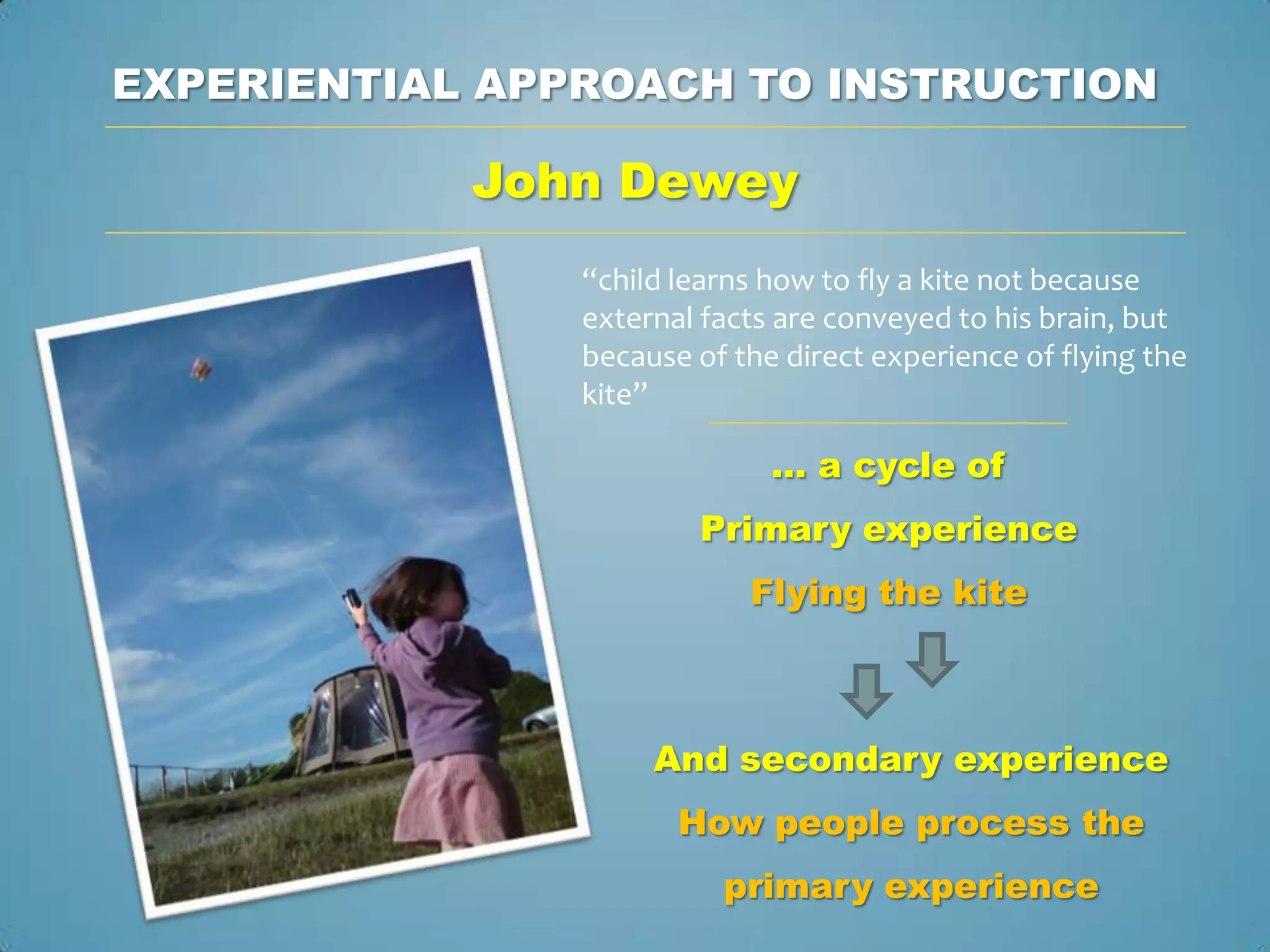 EXPERIENTIAL APPROACH TO INSTRUCTION

John Dewey

“child learns how to fly a kite not because external facts are conveyed to his brain, but because of the direct experience of flying the kite”

… a cycle of

Primary experience

Flying the kite

And secondary experience

How people process the primary experience